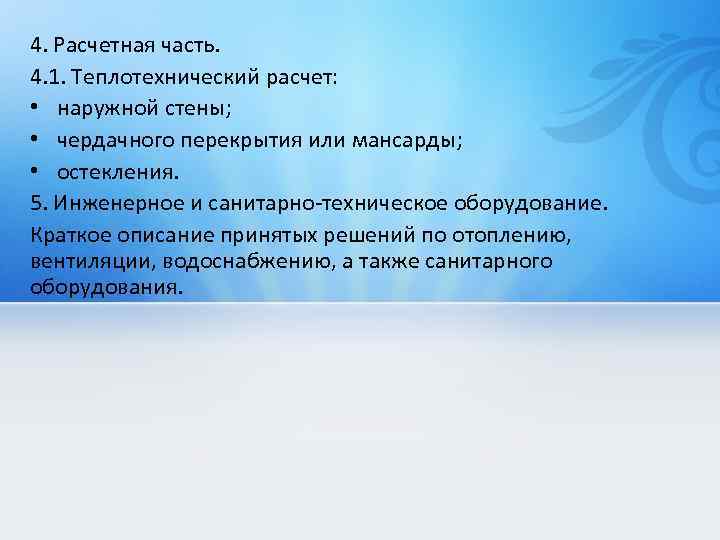 4. Расчетная часть.
4.1. Теплотехнический расчет:
• наружной стены;
• чердачного перекрытия или мансарды;
• остекления.
5. Инженерное и санитарно-техническое оборудование.
Краткое описание принятых решений по отоплению, вентиляции, водоснабжению, а также санитарного оборудования.